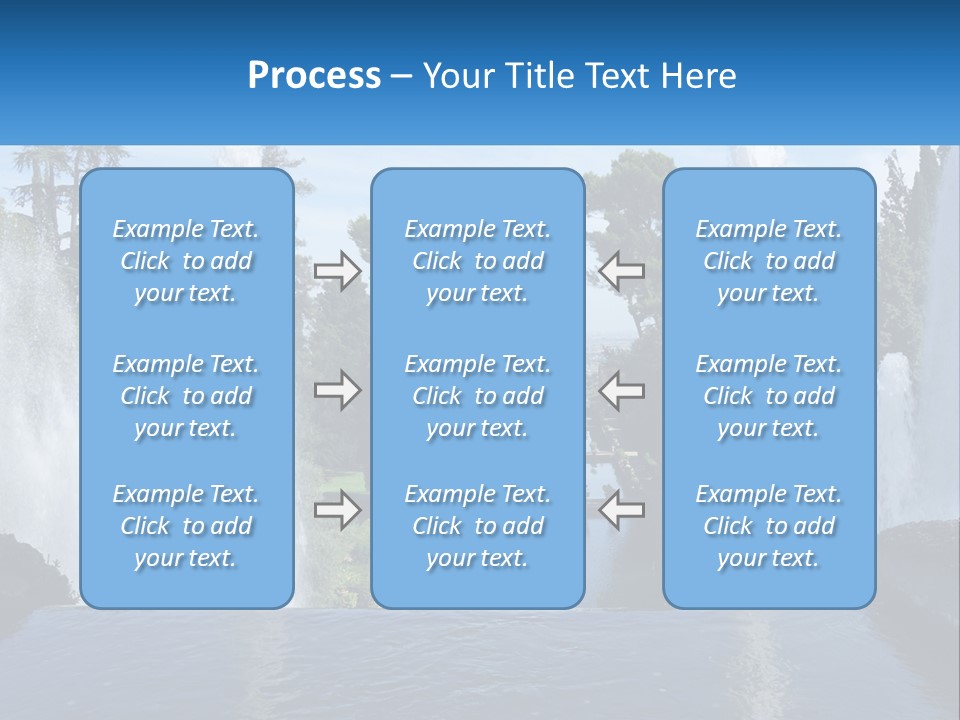 Process – Your Title Text Here

Example Text. Click to add your text.

Example Text. Click to add your text.

Example Text. Click to add your text.

Example Text. Click to add your text.

Example Text. Click to add your text.

Example Text. Click to add your text.

Example Text. Click to add your text.

Example Text. Click to add your text.

Example Text. Click to add your text.